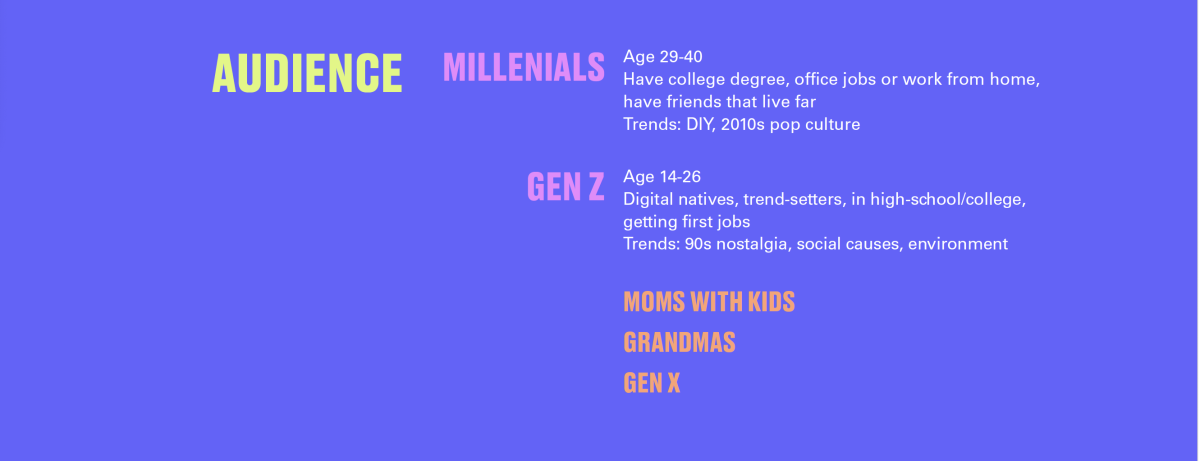 AUDIENCE

MILLENIALS
Age 29-40
Have college degree, office jobs or work from home, have friends that live far
Trends: DIY, 2010s pop culture

GEN Z
Age 14-26
Digital natives, trend-setters, in high-school/college, getting first jobs
Trends: 90s nostalgia, social causes, environment

MOMS WITH KIDS
GRANDMAS
GEN X